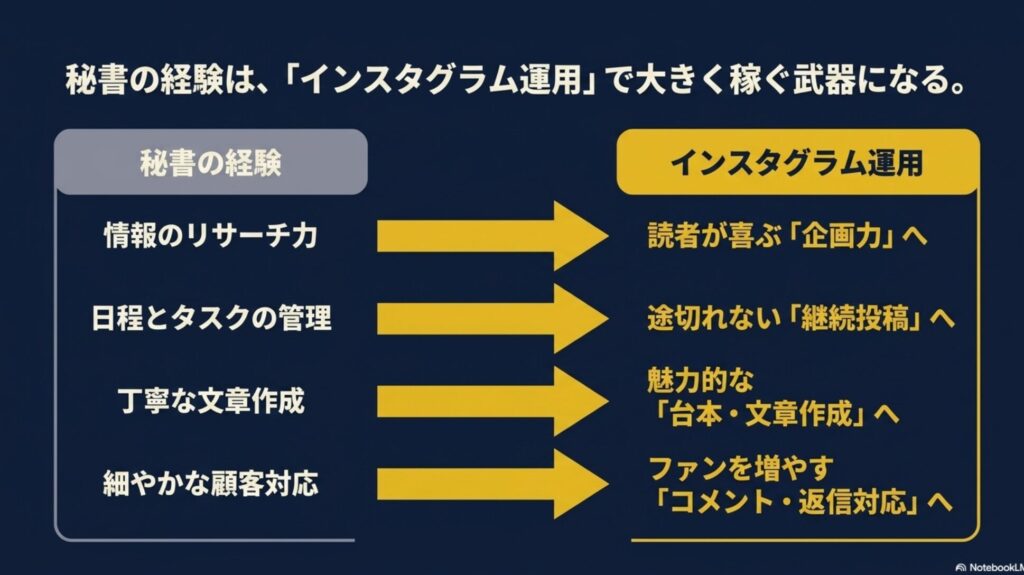 秘書の経験は、「インスタグラム運用」で大きく稼ぐ武器になる。

秘書の経験

情報のリサーチ力

日程とタスクの管理

丁寧な文章作成

細やかな顧客対応

インスタグラム運用

読者が喜ぶ「企画力」へ

途切れない「継続投稿」へ

魅力的な「台本・文章作成」へ

ファンを増やす「コメント・返信対応」へ

NotebookLM